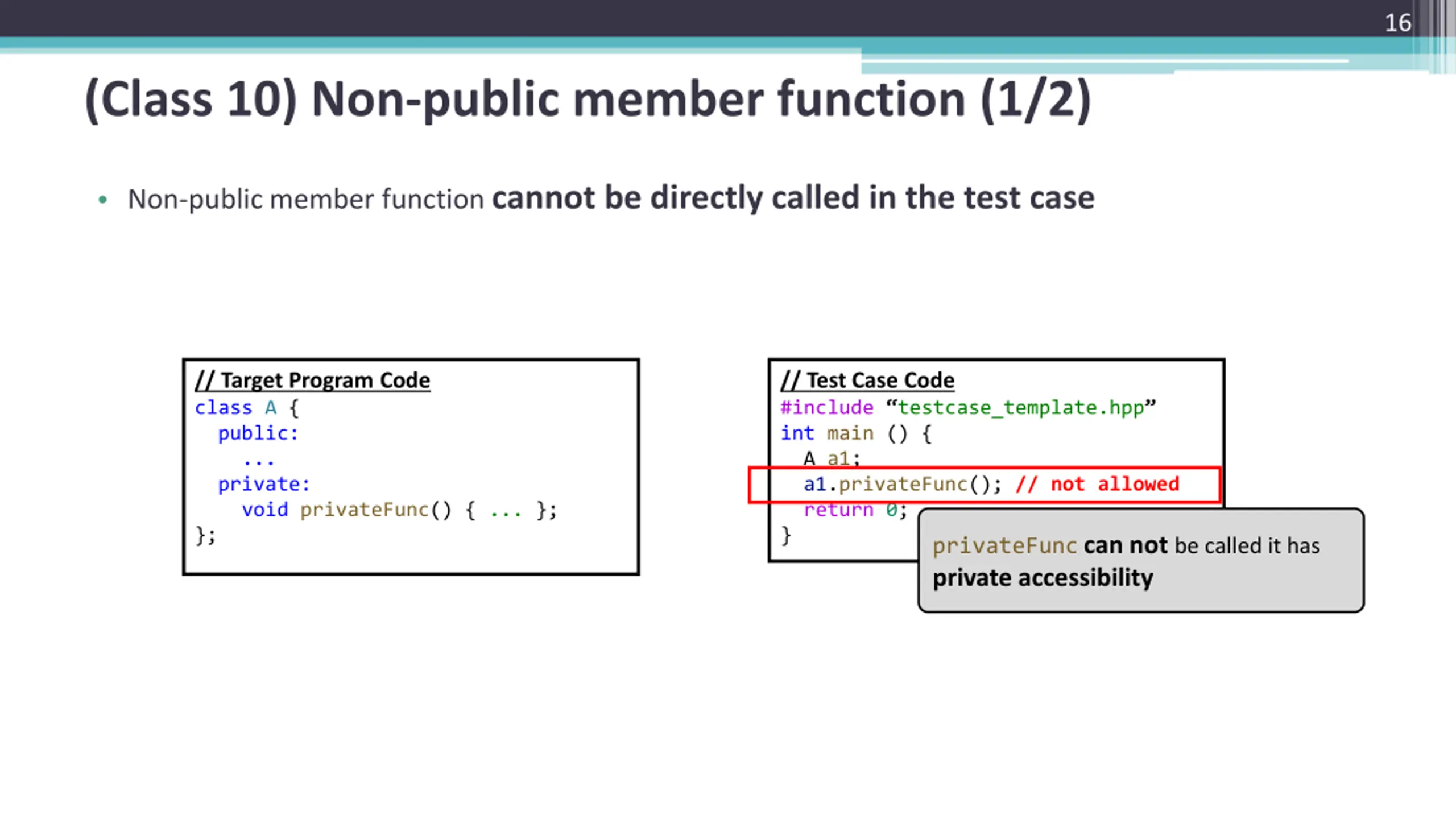 16

(Class 10) Non-public member function (1/2)

• Non-public member function cannot be directly called in the test case

// Target Program Code
class A {
  public:
    ...
  private:
    void privateFunc() { ... };
};

// Test Case Code
#include “testcase_template.hpp”
int main () {
  A a1;
  a1.privateFunc(); // not allowed
  return 0;
}

privateFunc can not be called it has private accessibility